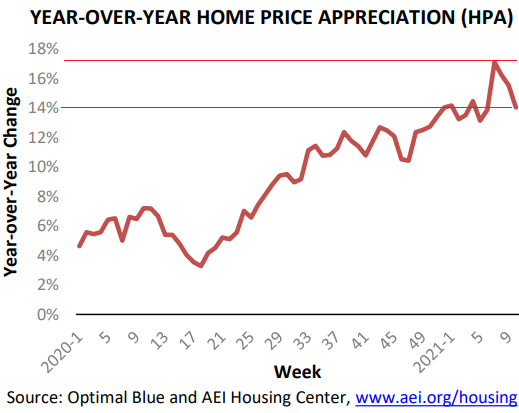 YEAR-OVER-YEAR HOME PRICE APPRECIATION (HPA)

Year-over-Year Change

18%
16%
14%
12%
10%
8%
6%
4%
2%
0%

2020-1
5
9
13
17
21
25
29
33
37
41
45
49
2021-1
5
9

Week

Source: Optimal Blue and AEI Housing Center, www.aei.org/housing